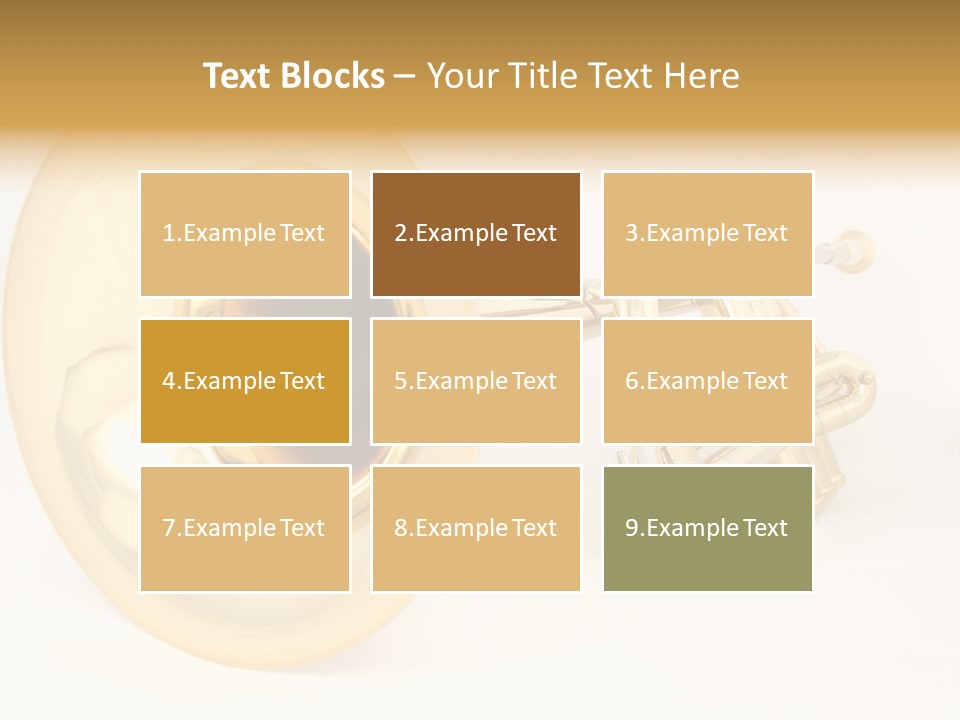 Text Blocks – Your Title Text Here

1.Example Text

2.Example Text

3.Example Text

4.Example Text

5.Example Text

6.Example Text

7.Example Text

8.Example Text

9.Example Text